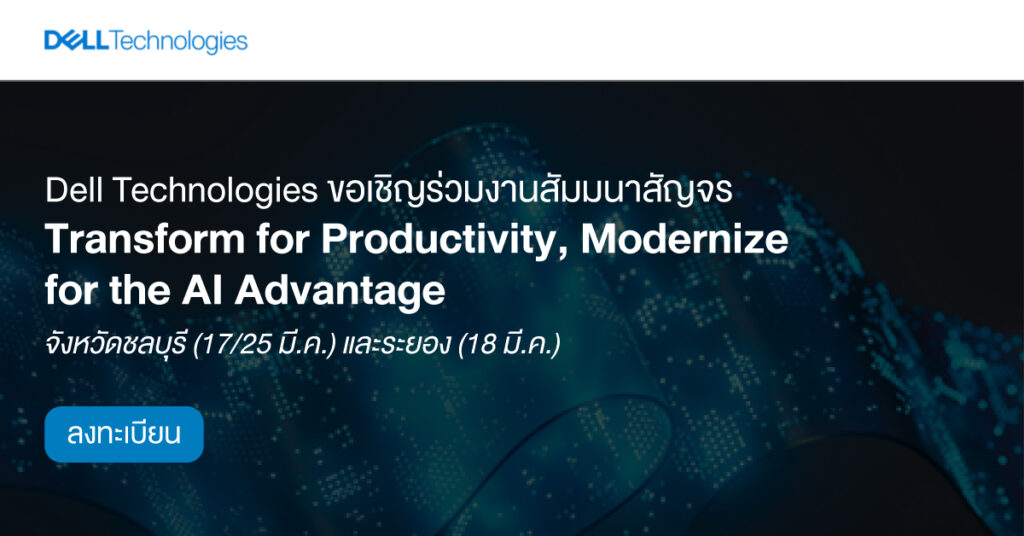 DELL Technologies

Dell Technologies ขอเชิญร่วมงานสัมมนาสัญจร
Transform for Productivity, Modernize for the AI Advantage
จังหวัดชลบุรี (17/25 มี.ค.) และระยอง (18 มี.ค.)

ลงทะเบียน